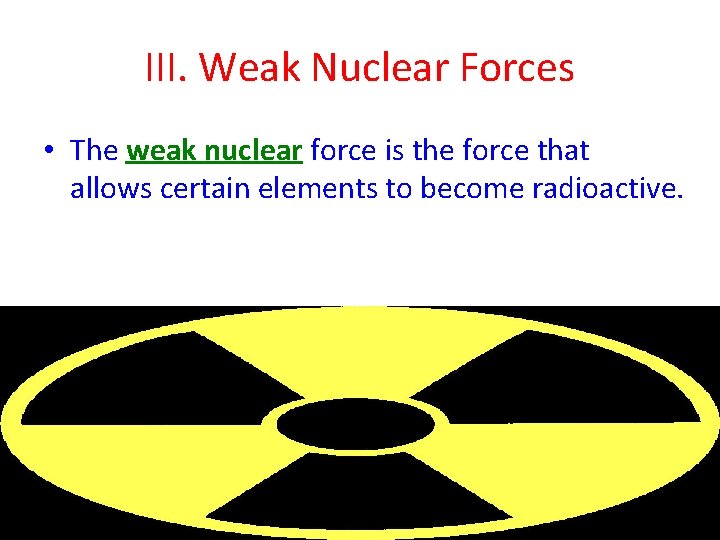 III. Weak Nuclear Forces

• The weak nuclear force is the force that allows certain elements to become radioactive.